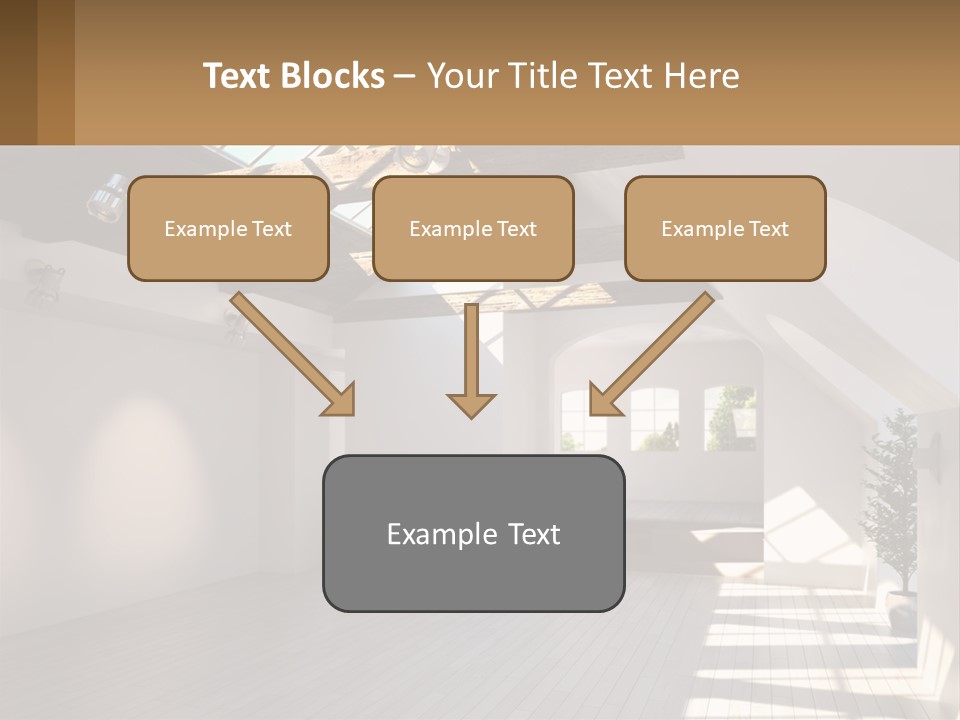 Text Blocks – Your Title Text Here

Example Text

Example Text

Example Text

Example Text